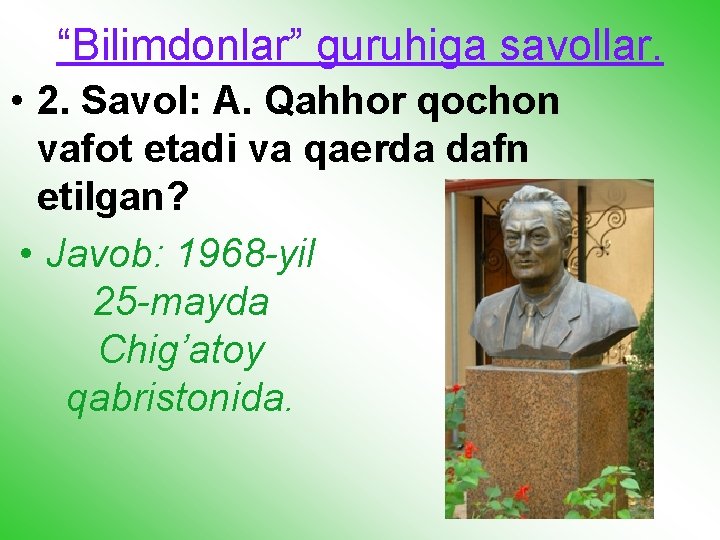 "Bilimdonlar" guruhiga savollar.

• 2. Savol: A. Qahhor qochon vafot etadi va qaerda dafn etilgan?

• Javob: 1968-yil 25-mayda Chig'atoy qabristonida.